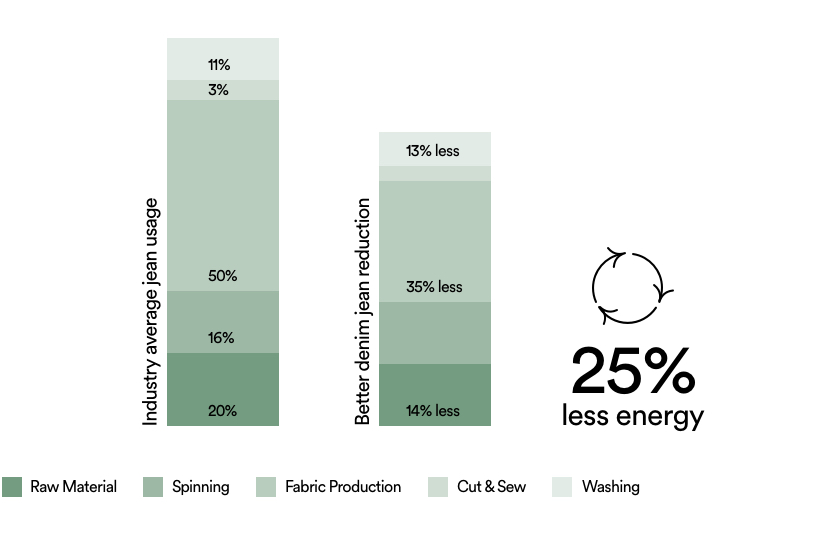 Industry average jean usage

11%
3%
50%
16%
20%

Better denim jean reduction

13% less
35% less
14% less

25%
less energy

Raw Material
Spinning
Fabric Production
Cut & Sew
Washing